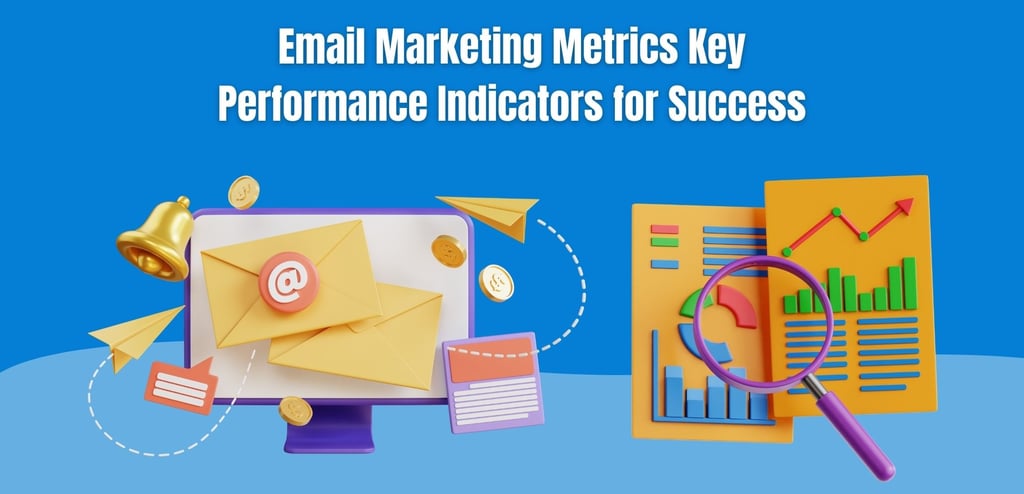 Email Marketing Metrics Key Performance Indicators for Success

@